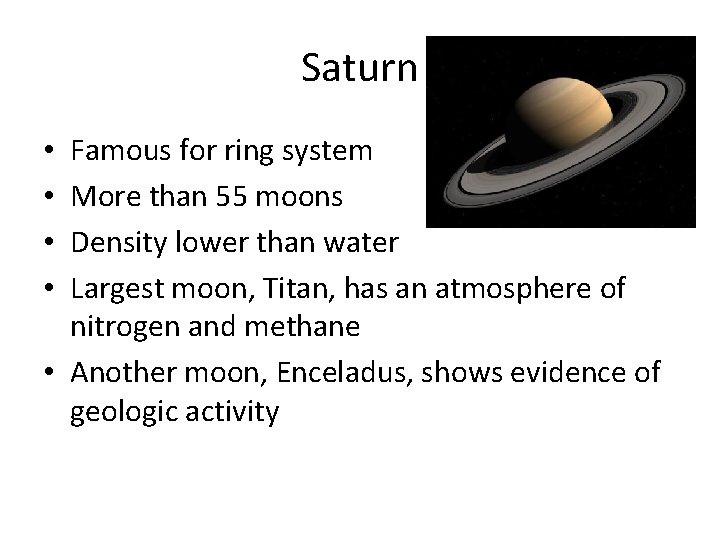 Saturn

• Famous for ring system
• More than 55 moons
• Density lower than water
• Largest moon, Titan, has an atmosphere of nitrogen and methane
• Another moon, Enceladus, shows evidence of geologic activity